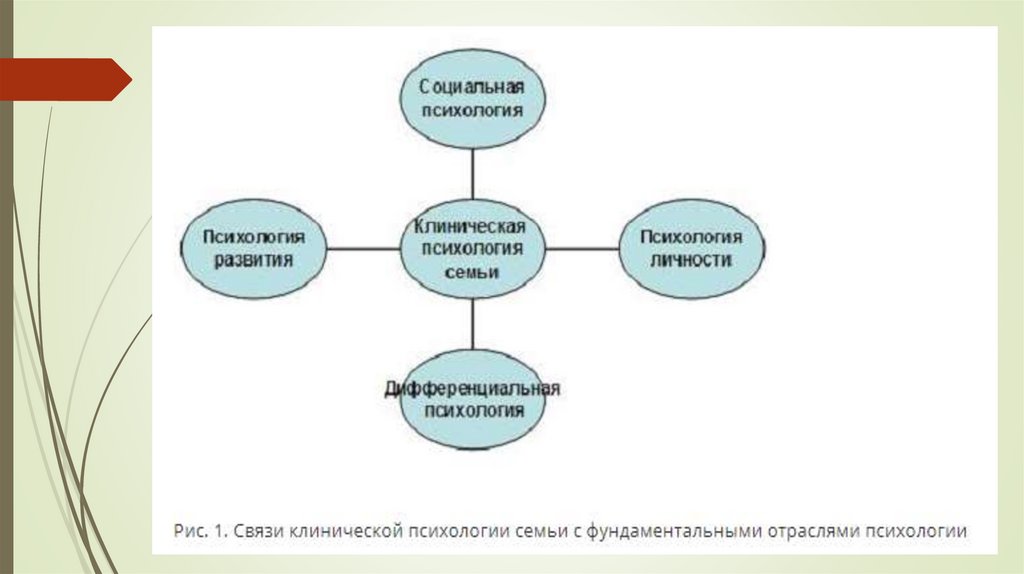 Социальная психология

Психология развития

Клиническая психология семьи

Психология личности

Дифференциальная психология

Рис. 1. Связи клинической психологии семьи с фундаментальными отраслями психологии